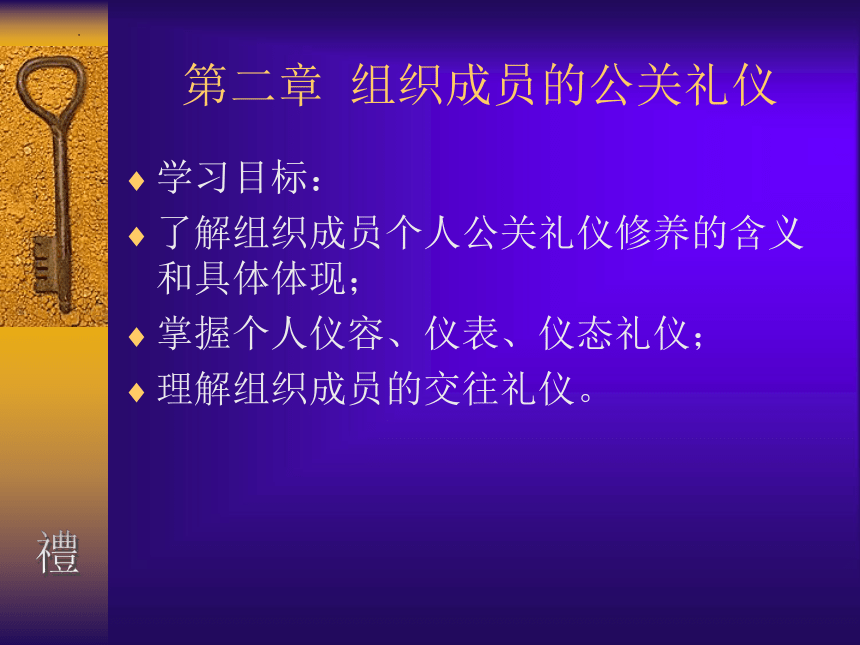 第二章 组织成员的公关礼仪

♦ 学习目标：
♦ 了解组织成员个人公关礼仪修养的含义和具体体现；
♦ 掌握个人仪容、仪表、仪态礼仪；
♦ 理解组织成员的交往礼仪。

禮